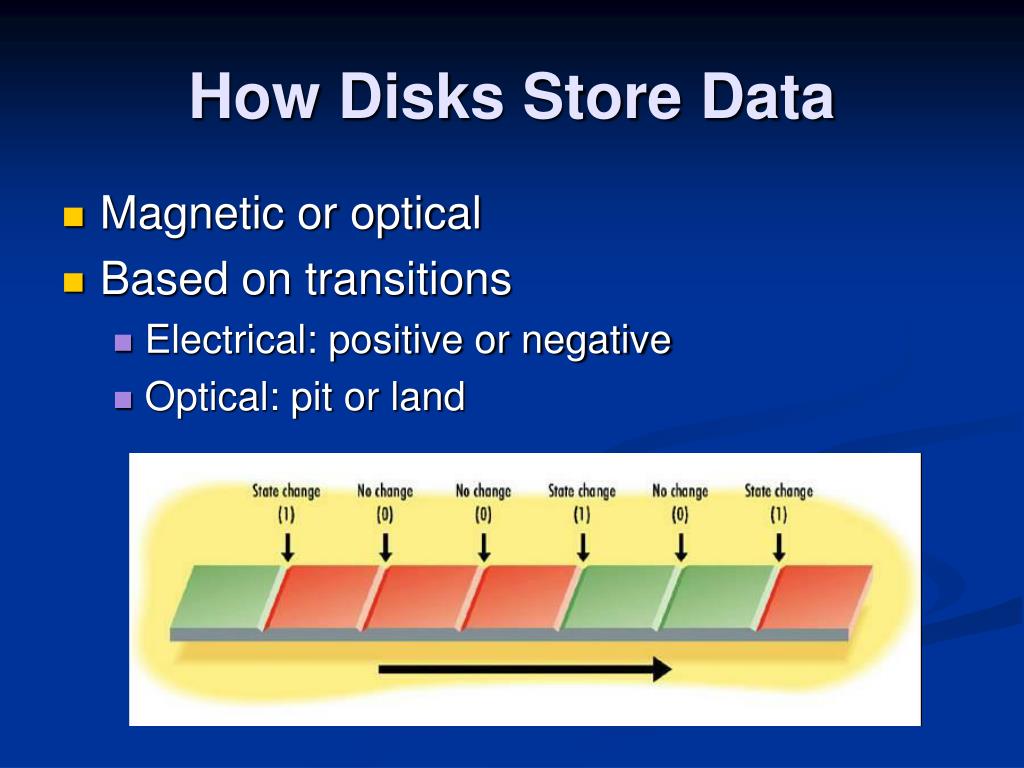 How Disks Store Data

Magnetic or optical

Based on transitions

Electrical: positive or negative

Optical: pit or land

State change (1)

No change (0)

No change (0)

State change (1)

No change (0)

State change (1)